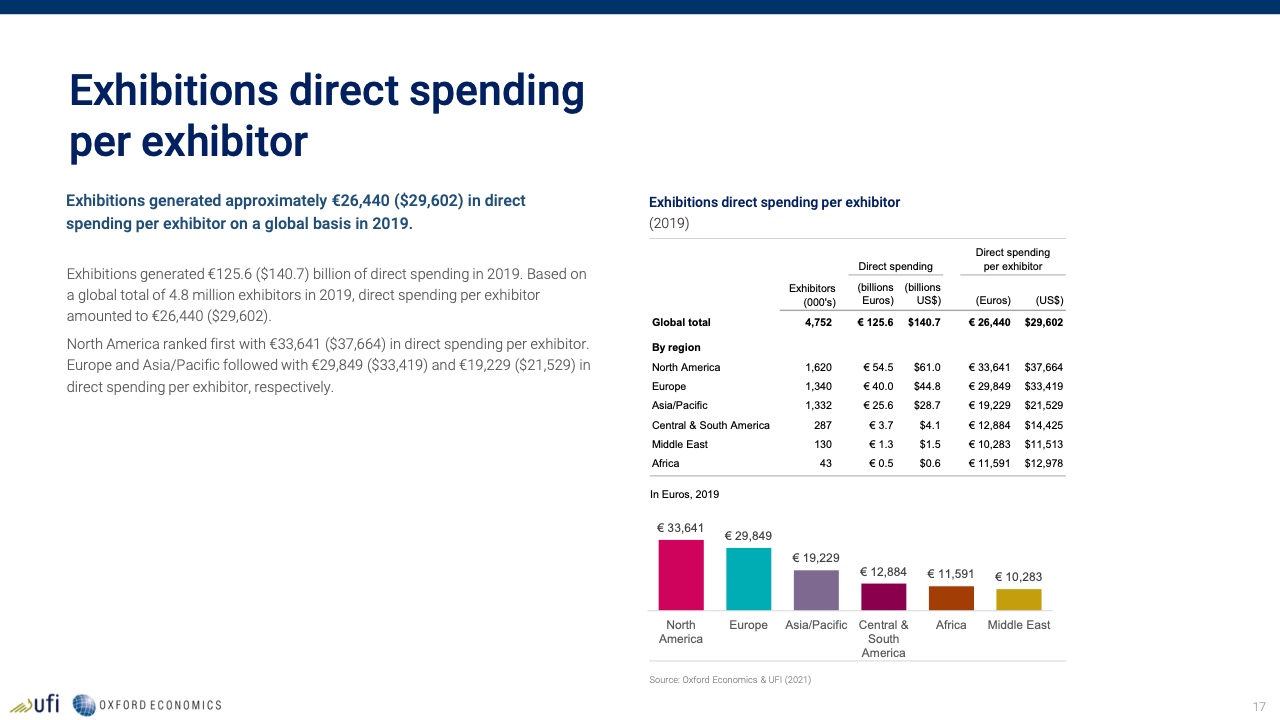 Exhibitions direct spending per exhibitor

Exhibitions generated approximately €26,440 ($29,602) in direct spending per exhibitor on a global basis in 2019.

Exhibitions generated €125.6 ($140.7) billion of direct spending in 2019. Based on a global total of 4.8 million exhibitors in 2019, direct spending per exhibitor amounted to €26,440 ($29,602).

North America ranked first with €33,641 ($37,664) in direct spending per exhibitor. Europe and Asia/Pacific followed with €29,849 ($33,419) and €19,229 ($21,529) in direct spending per exhibitor, respectively.

Exhibitions direct spending per exhibitor
(2019)

| | Exhibitors (000's) | Direct spending (billions Euros) | Direct spending (billions US$) | Direct spending per exhibitor (Euros) | Direct spending per exhibitor (US$) |
|---|---|---|---|---|---|
| Global total | 4,752 | € 125.6 | $140.7 | € 26,440 | $29,602 |
| By region | | | | | |
| North America | 1,620 | € 54.5 | $61.0 | € 33,641 | $37,664 |
| Europe | 1,340 | € 40.0 | $44.8 | € 29,849 | $33,419 |
| Asia/Pacific | 1,332 | € 25.6 | $28.7 | € 19,229 | $21,529 |
| Central & South America | 287 | € 3.7 | $4.1 | € 12,884 | $14,425 |
| Middle East | 130 | € 1.3 | $1.5 | € 10,283 | $11,513 |
| Africa | 43 | € 0.5 | $0.6 | € 11,591 | $12,978 |

In Euros, 2019

€ 33,641 € 29,849 € 19,229 € 12,884 € 11,591 € 10,283

North America Europe Asia/Pacific Central & South America Africa Middle East

Source: Oxford Economics & UFI (2021)

ufi OXFORD ECONOMICS

17